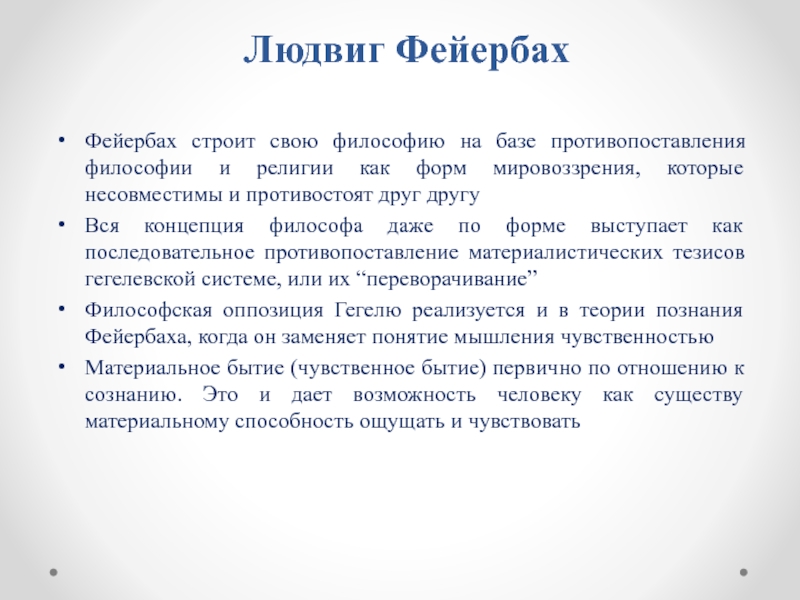 Людвиг Фейербах

• Фейербах строит свою философию на базе противопоставления философии и религии как форм мировоззрения, которые несовместимы и противостоят друг другу

• Вся концепция философа даже по форме выступает как последовательное противопоставление материалистических тезисов гегелевской системе, или их “переворачивание”

• Философская оппозиция Гегелю реализуется и в теории познания Фейербаха, когда он заменяет понятие мышления чувственностью

• Материальное бытие (чувственное бытие) первично по отношению к сознанию. Это и дает возможность человеку как существу материальному способность ощущать и чувствовать